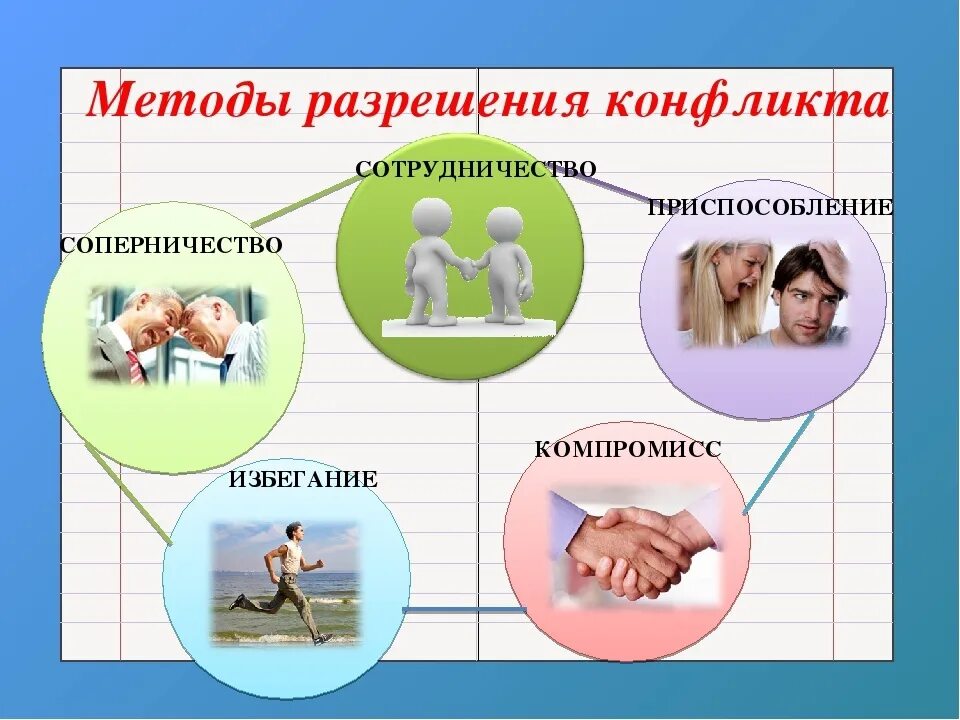 Методы разрешения конфликта

СОТРУДНИЧЕСТВО

ПРИСПОСОБЛЕНИЕ

СОПЕРНИЧЕСТВО

КОМПРОМИСС

ИЗБЕГАНИЕ